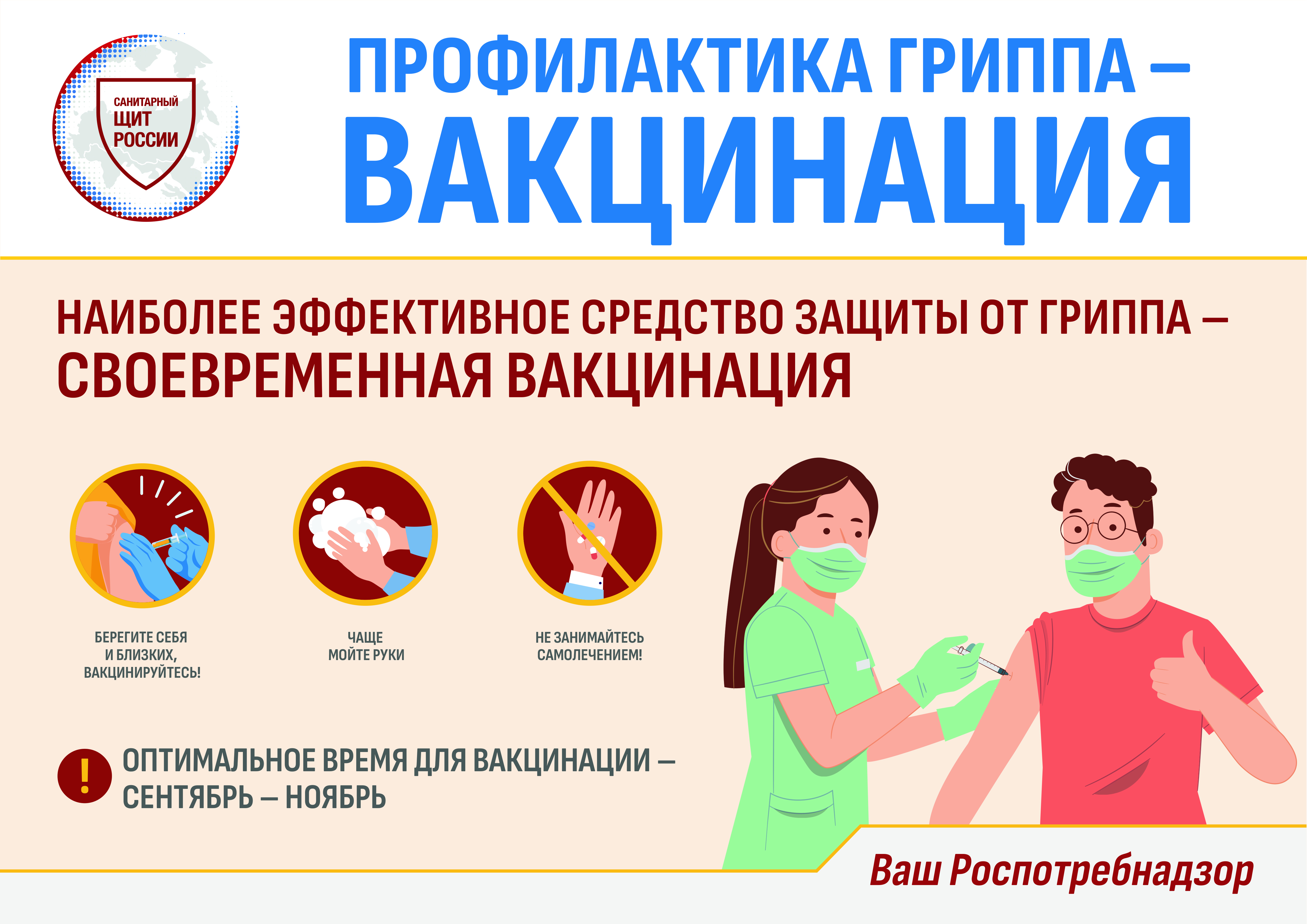 САНИТАРНЫЙ ЩИТ РОССИИ

ПРОФИЛАКТИКА ГРИППА – ВАКЦИНАЦИЯ

НАИБОЛЕЕ ЭФФЕКТИВНОЕ СРЕДСТВО ЗАЩИТЫ ОТ ГРИППА – СВОЕВРЕМЕННАЯ ВАКЦИНАЦИЯ

БЕРЕГИТЕ СЕБЯ И БЛИЗКИХ, ВАКЦИНИРУЙТЕСЬ!

ЧАЩЕ МОЙТЕ РУКИ

НЕ ЗАНИМАЙТЕСЬ САМОЛЕЧЕНИЕМ!

!

ОПТИМАЛЬНОЕ ВРЕМЯ ДЛЯ ВАКЦИНАЦИИ – СЕНТЯБРЬ – НОЯБРЬ

Ваш Роспотребнадзор